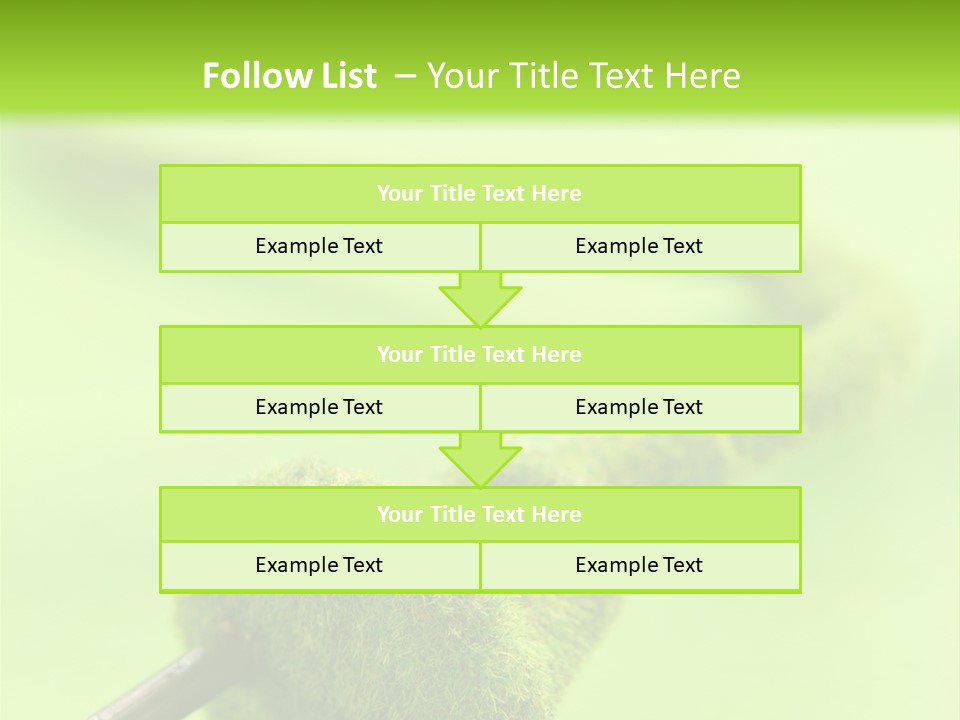 Follow List – Your Title Text Here

Your Title Text Here

Example Text

Example Text

Your Title Text Here

Example Text

Example Text

Your Title Text Here

Example Text

Example Text